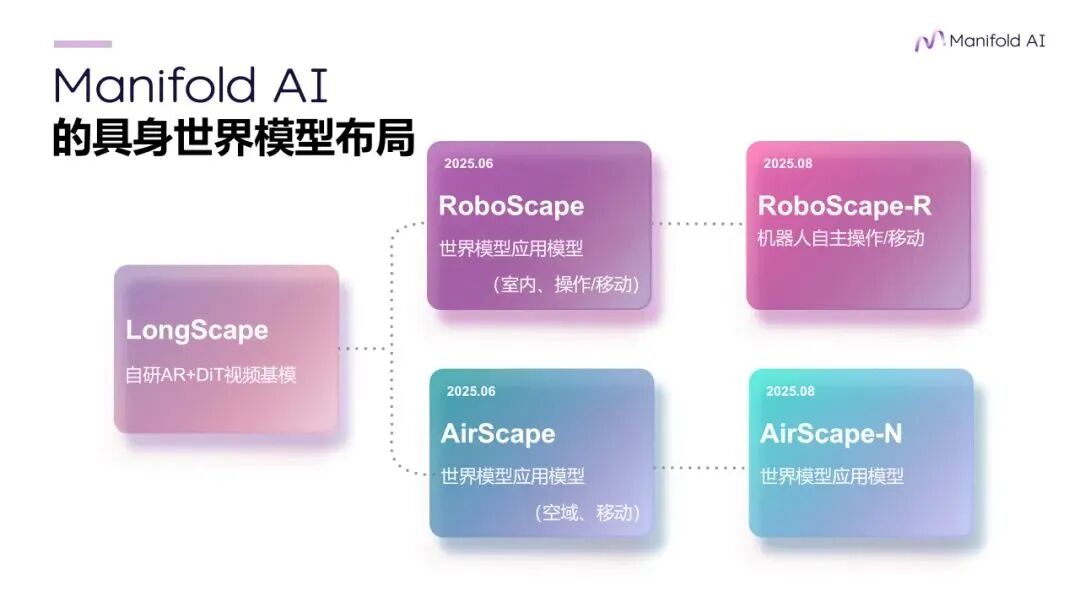 Manifold AI

Manifold AI
的具身世界模型布局

LongScape
自研AR+DiT视频基模

2025.06
RoboScape
世界模型应用模型
（室内、操作/移动）

2025.08
RoboScape-R
机器人自主操作/移动

2025.06
AirScape
世界模型应用模型
（空域、移动）

2025.08
AirScape-N
世界模型应用模型